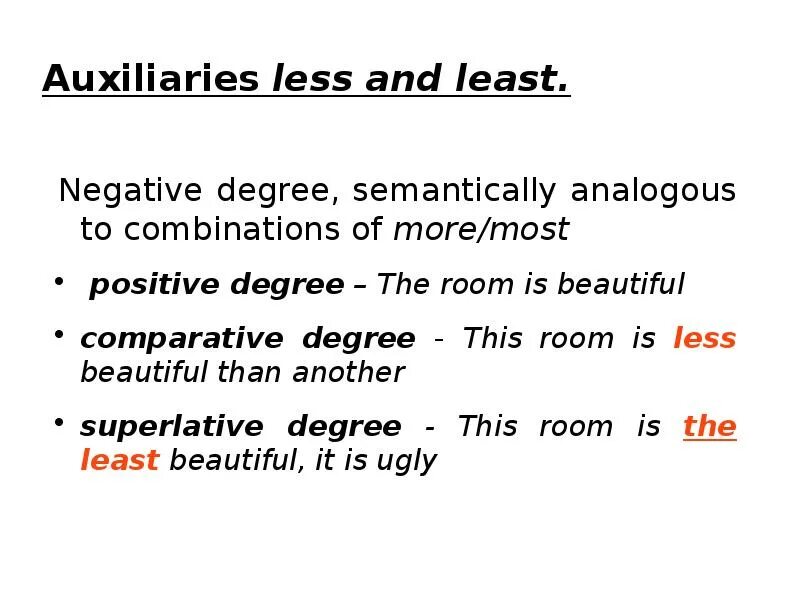 Auxiliaries less and least.

Negative degree, semantically analogous to combinations of more/most

• positive degree – The room is beautiful

• comparative degree - This room is less beautiful than another

• superlative degree - This room is the least beautiful, it is ugly